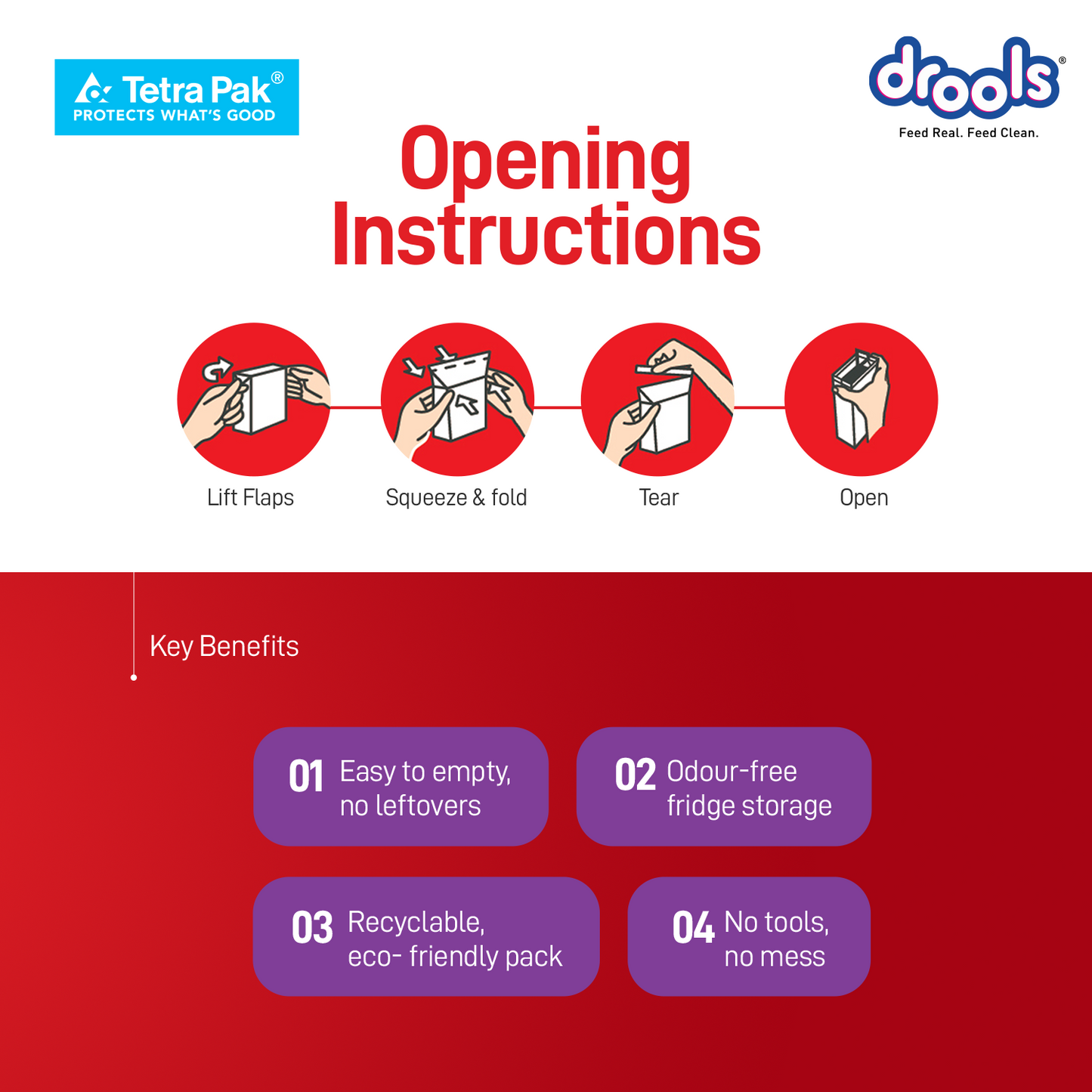 Tetra Pak®
PROTECTS WHAT'S GOOD

drools®
Feed Real. Feed Clean.

Opening Instructions

Lift Flaps

Squeeze & fold

Tear

Open

Key Benefits

01 Easy to empty, no leftovers

02 Odour-free fridge storage

03 Recyclable, eco- friendly pack

04 No tools, no mess